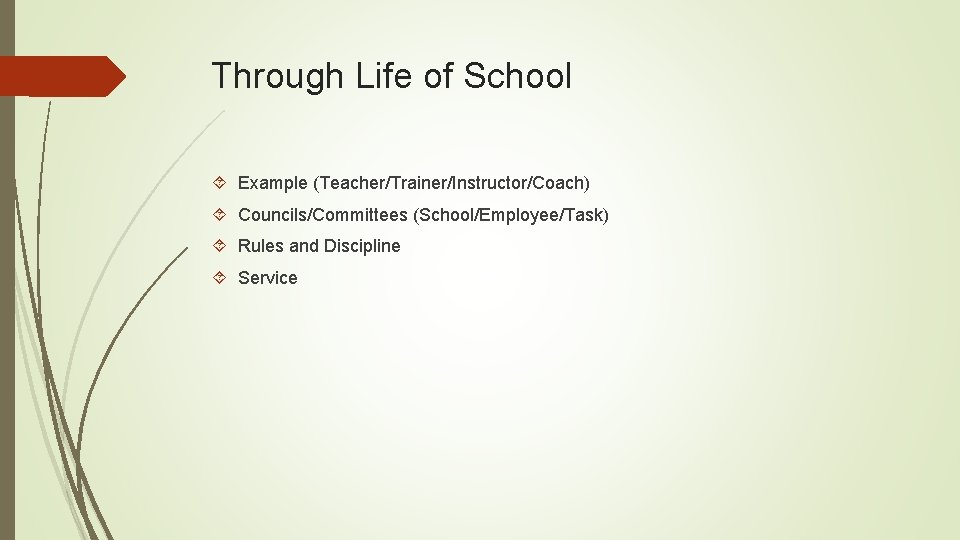 Through Life of School

Example (Teacher/Trainer/Instructor/Coach)

Councils/Committees (School/Employee/Task)

Rules and Discipline

Service